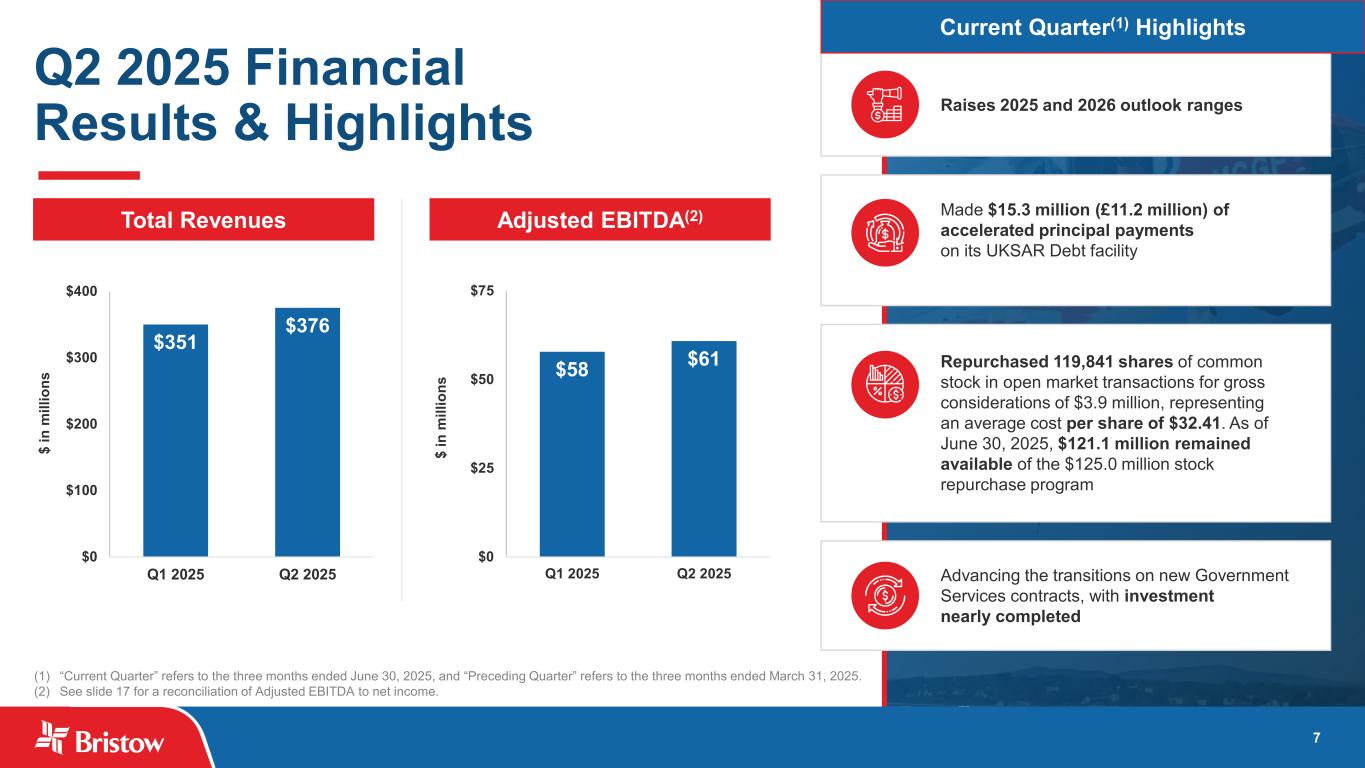 Q2 2025 Financial Results & Highlights

Total Revenues

$ in millions

$400
$300
$200
$100
$0

$351
$376

Q1 2025
Q2 2025

Adjusted EBITDA$^{(2)}$

$ in millions

$75
$50
$25
$0

$58
$61

Q1 2025
Q2 2025

Current Quarter$^{(1)}$ Highlights

Raises 2025 and 2026 outlook ranges

Made $15.3 million (£11.2 million) of accelerated principal payments on its UKSAR Debt facility

Repurchased 119,841 shares of common stock in open market transactions for gross considerations of $3.9 million, representing an average cost per share of $32.41. As of June 30, 2025, $121.1 million remained available of the $125.0 million stock repurchase program

Advancing the transitions on new Government Services contracts, with investment nearly completed

(1) "Current Quarter" refers to the three months ended June 30, 2025, and "Preceding Quarter" refers to the three months ended March 31, 2025.
(2) See slide 17 for a reconciliation of Adjusted EBITDA to net income.

Bristow

7